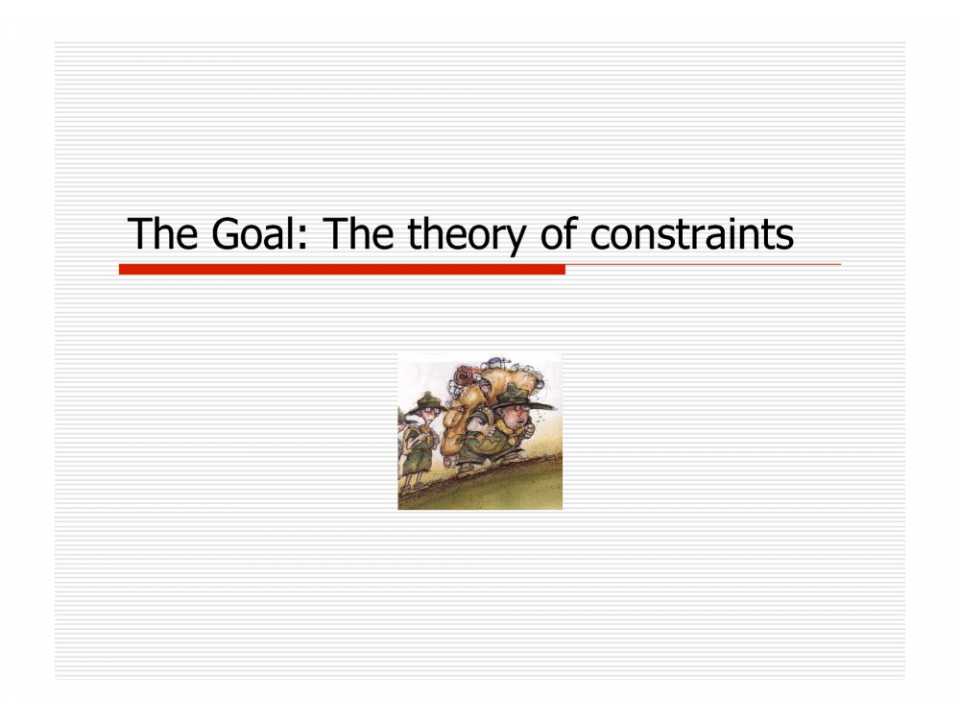 The Goal: The theory of constraints